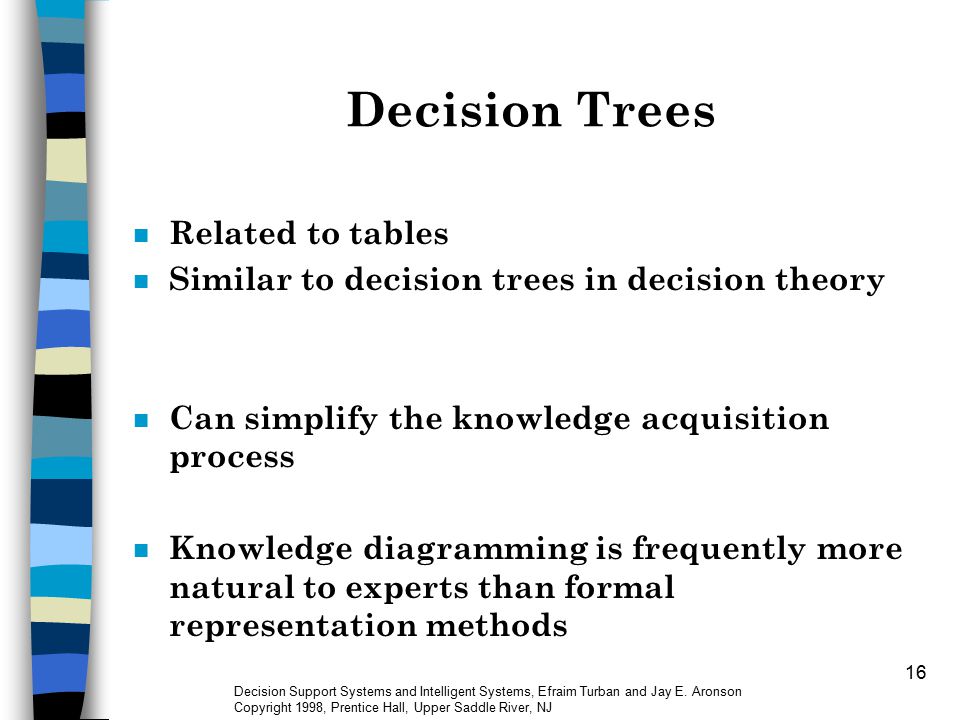 Decision Trees

Related to tables

Similar to decision trees in decision theory

Can simplify the knowledge acquisition process

Knowledge diagramming is frequently more natural to experts than formal representation methods

16

Decision Support Systems and Intelligent Systems, Efraim Turban and Jay E. Aronson
Copyright 1998, Prentice Hall, Upper Saddle River, NJ